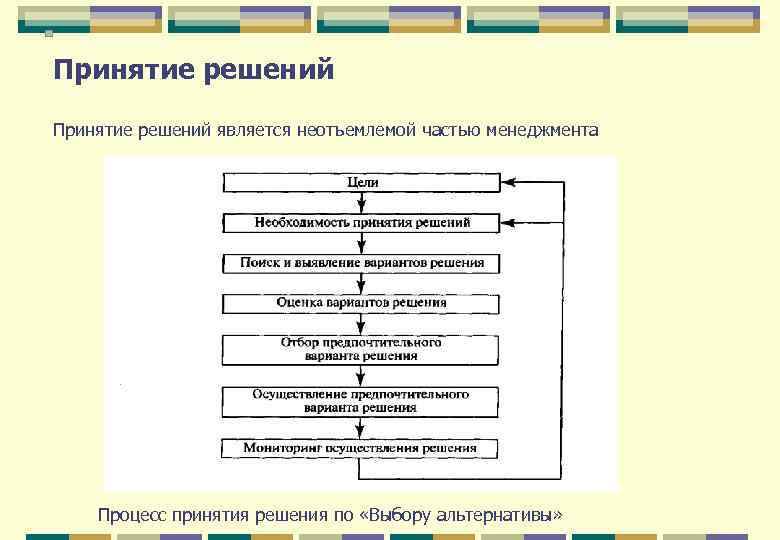 Принятие решений

Принятие решений является неотъемлемой частью менеджмента

Цели

Необходимость принятия решений

Поиск и выявление вариантов решения

Оценка вариантов решения

Отбор предпочтительного варианта решения

Осуществление предпочтительного варианта решения

Мониторинг осуществления решения

Процесс принятия решения по «Выбору альтернативы»